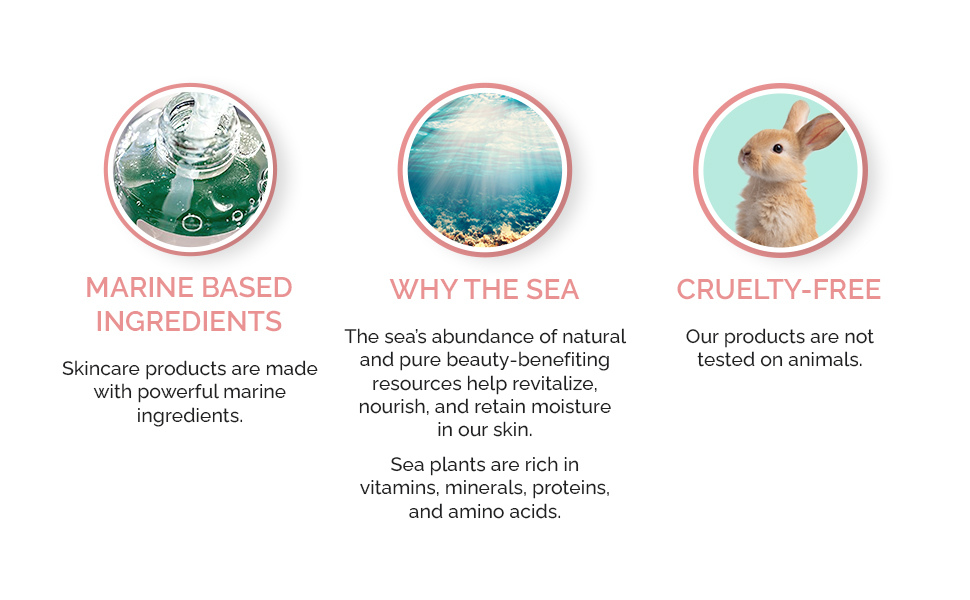 MARINE BASED INGREDIENTS

Skincare products are made with powerful marine ingredients.

WHY THE SEA

The sea's abundance of natural and pure beauty-benefiting resources help revitalize, nourish, and retain moisture in our skin.

Sea plants are rich in vitamins, minerals, proteins, and amino acids.

CRUELTY-FREE

Our products are not tested on animals.